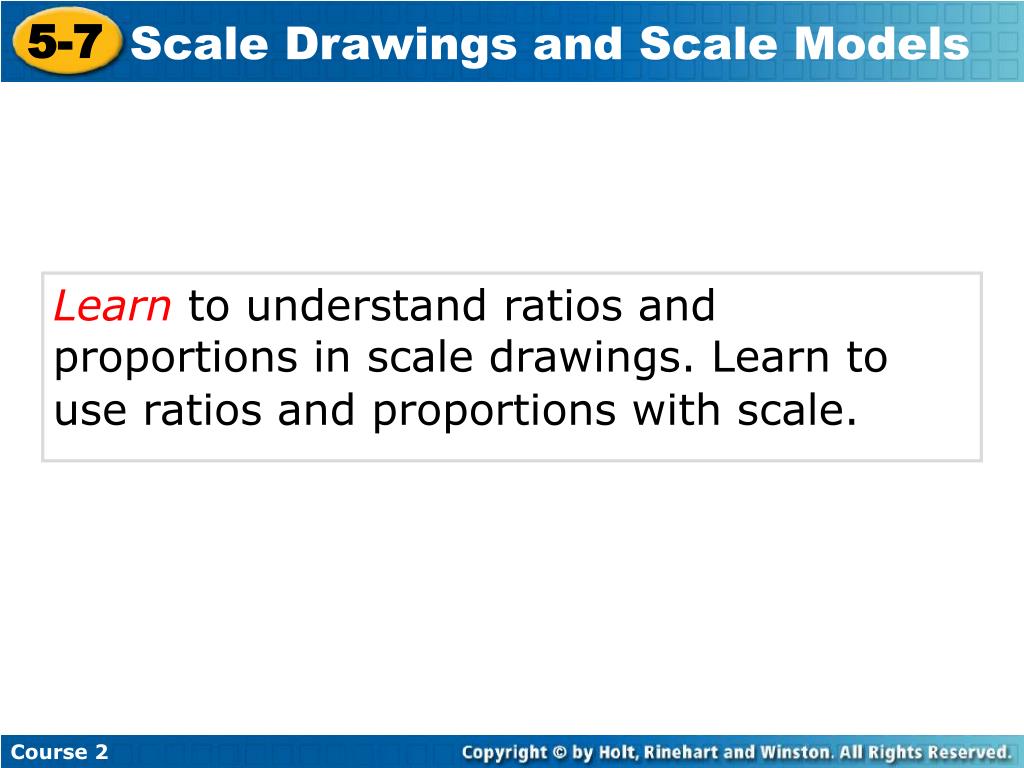 5-7 Scale Drawings and Scale Models

Learn to understand ratios and proportions in scale drawings. Learn to use ratios and proportions with scale.

Course 2

Copyright © by Holt, Rinehart and Winston. All Rights Reserved.